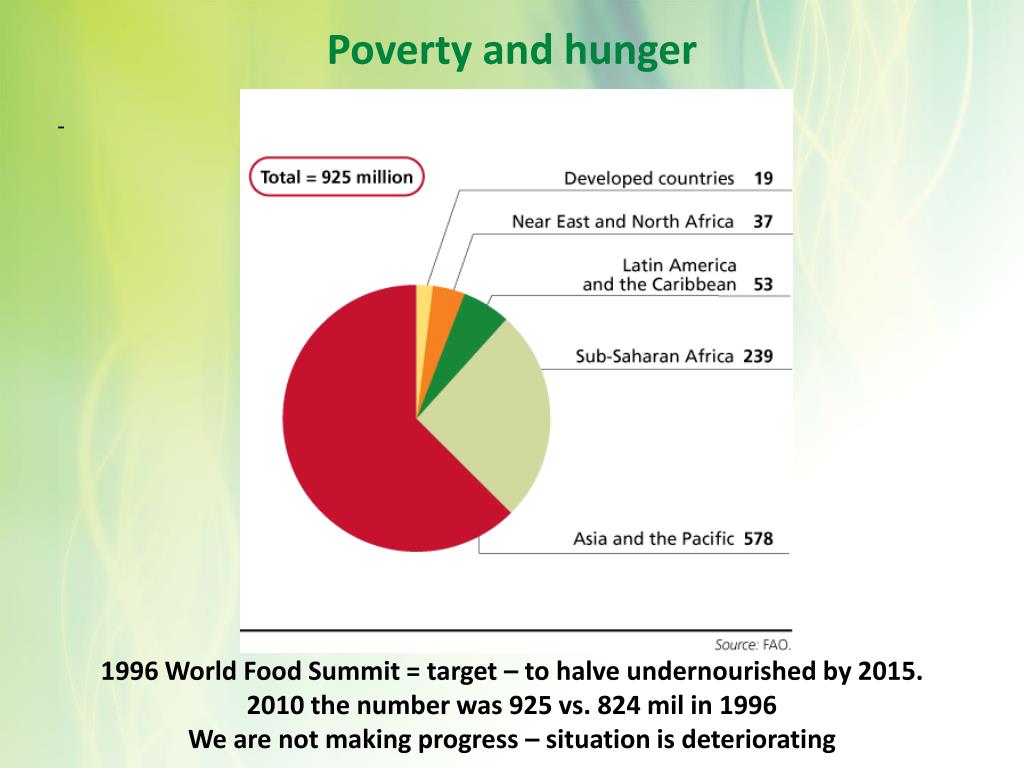 Poverty and hunger

-

Total = 925 million

Developed countries 19

Near East and North Africa 37

Latin America and the Caribbean 53

Sub-Saharan Africa 239

Asia and the Pacific 578

Source: FAO.

1996 World Food Summit = target – to halve undernourished by 2015.
2010 the number was 925 vs. 824 mil in 1996
We are not making progress – situation is deteriorating